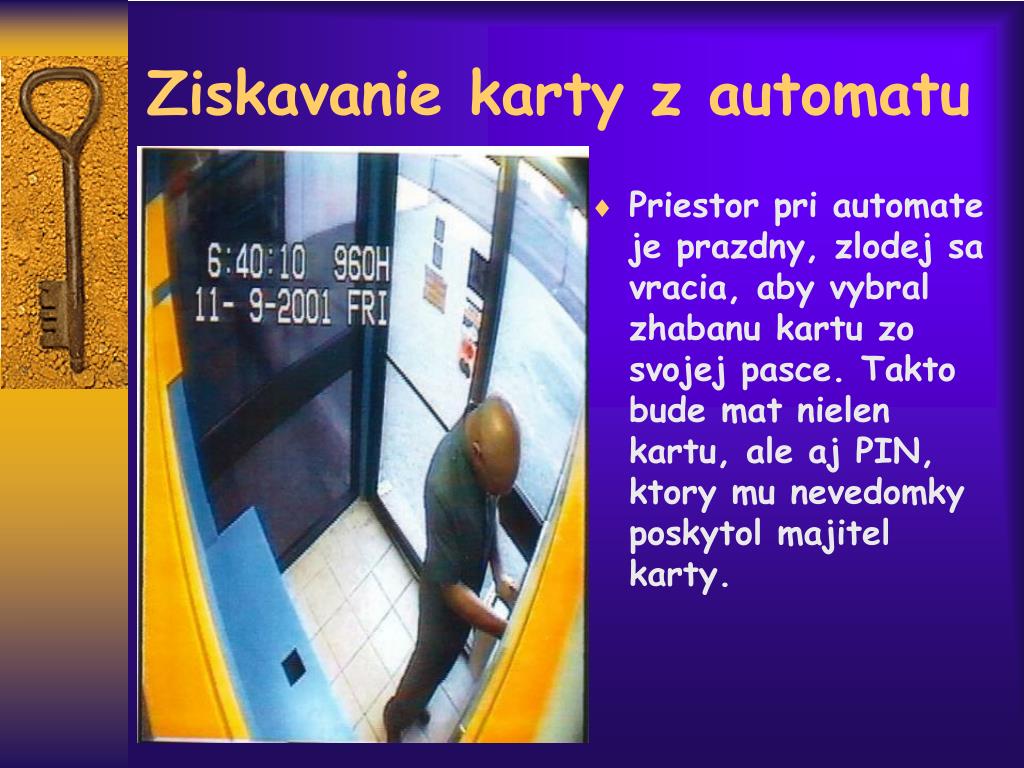 Ziskavanie karty z automatu

6:40:10 960H
11- 9-2001 FRI

♦ Priestor pri automate je prazdny, zlodej sa vracia, aby vybral zhabanu kartu zo svojej pasce. Takto bude mat nielen kartu, ale aj PIN, ktory mu nevedomky poskytol majitel karty.